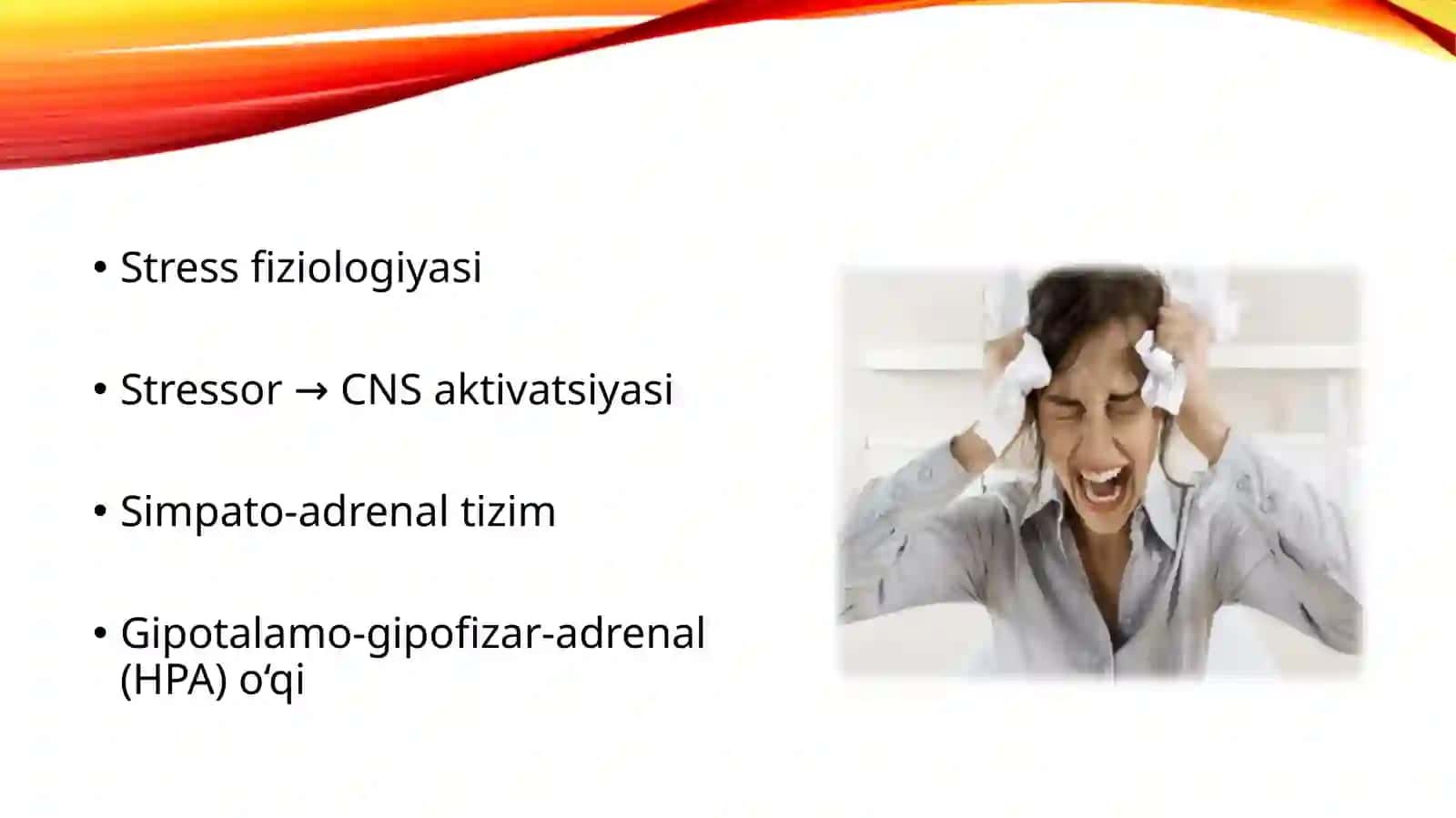 • Stress fiziologiyasi

• Stressor → CNS aktivatsiyasi

• Simpato-adrenal tizim

• Gipotalamo-gipofizar-adrenal (HPA) o‘qi